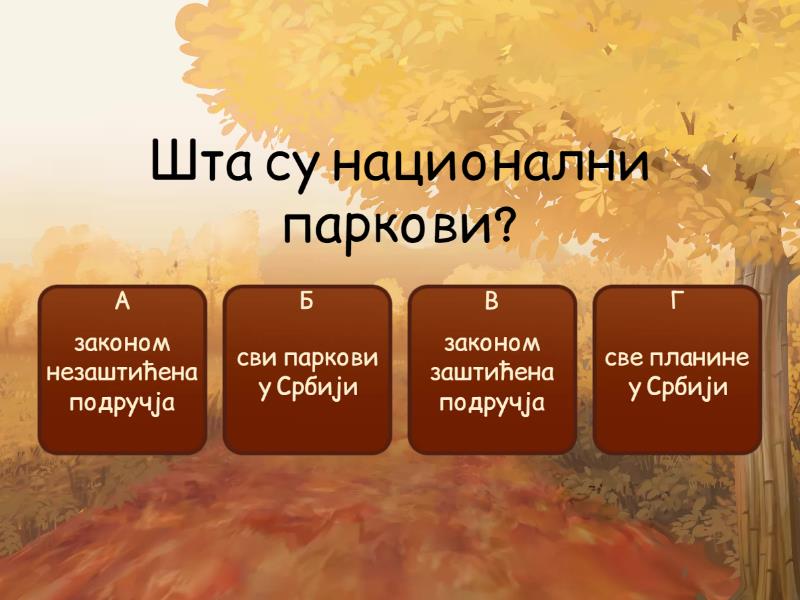 Шта су национални паркови?

А
законом незаштићена подручја

Б
сви паркови у Србији

В
законом заштићена подручја

Г
све планине у Србији